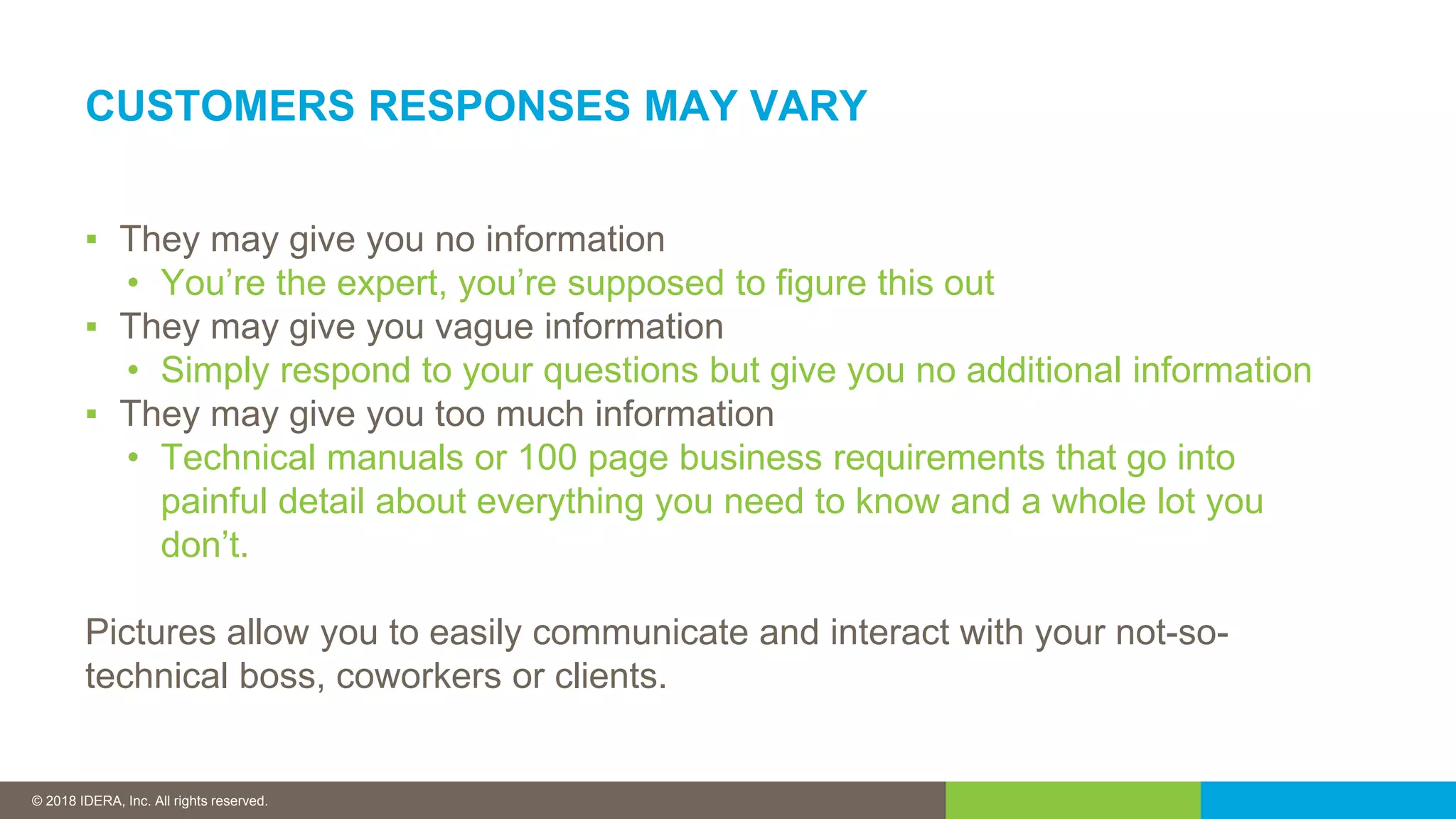 CUSTOMERS RESPONSES MAY VARY

▪ They may give you no information
  • You’re the expert, you’re supposed to figure this out
▪ They may give you vague information
  • Simply respond to your questions but give you no additional information
▪ They may give you too much information
  • Technical manuals or 100 page business requirements that go into painful detail about everything you need to know and a whole lot you don’t.

Pictures allow you to easily communicate and interact with your not-so-technical boss, coworkers or clients.

© 2018 IDERA, Inc. All rights reserved.